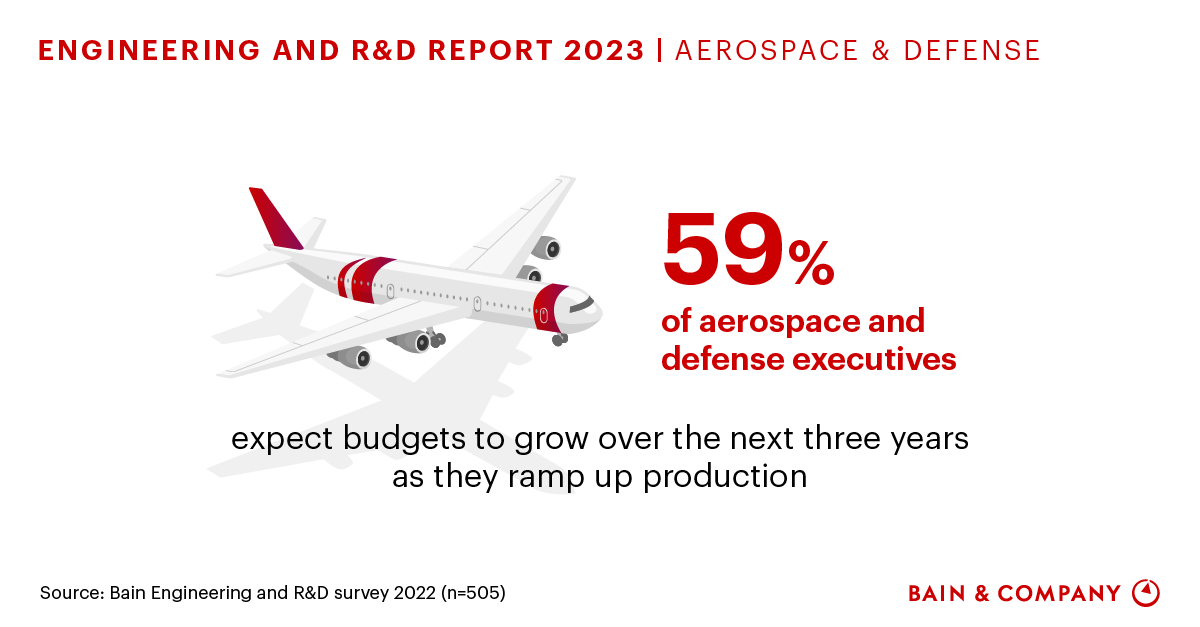 ENGINEERING AND R&D REPORT 2023 | AEROSPACE & DEFENSE

59%

of aerospace and defense executives

expect budgets to grow over the next three years as they ramp up production

Source: Bain Engineering and R&D survey 2022 (n=505)

BAIN & COMPANY